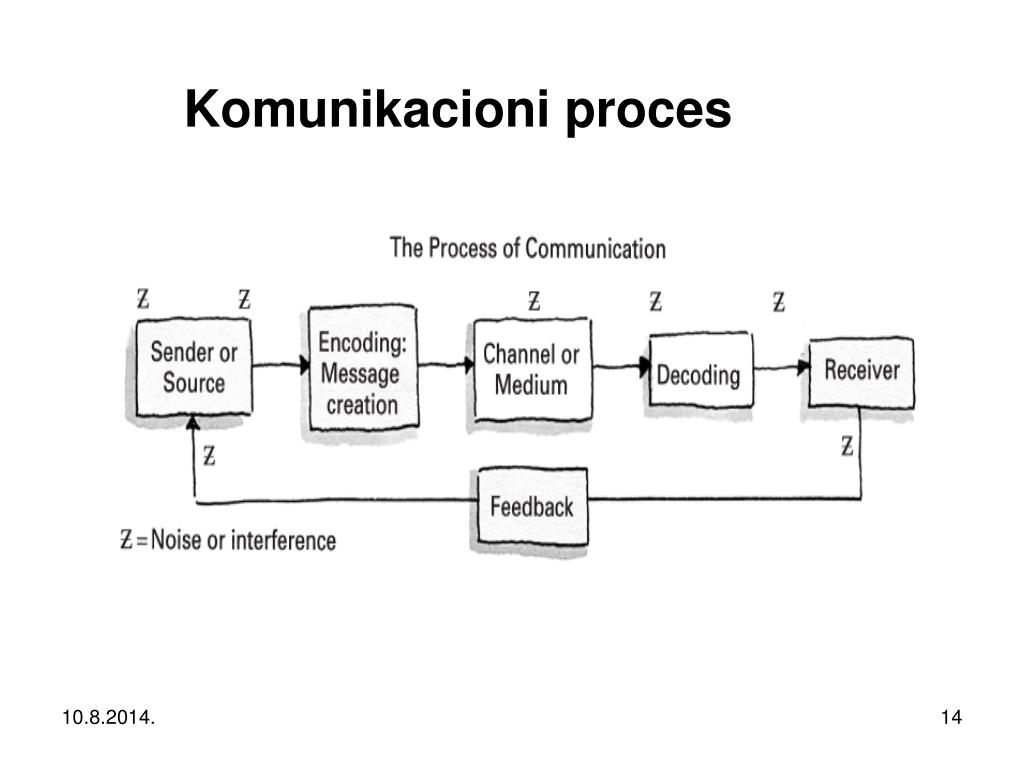 Komunikacioni proces

The Process of Communication

Z Z Z Z Z

Sender or Source

Encoding: Message creation

Channel or Medium

Decoding

Receiver

Z

Z

Feedback

Z = Noise or interference

10.8.2014.

14